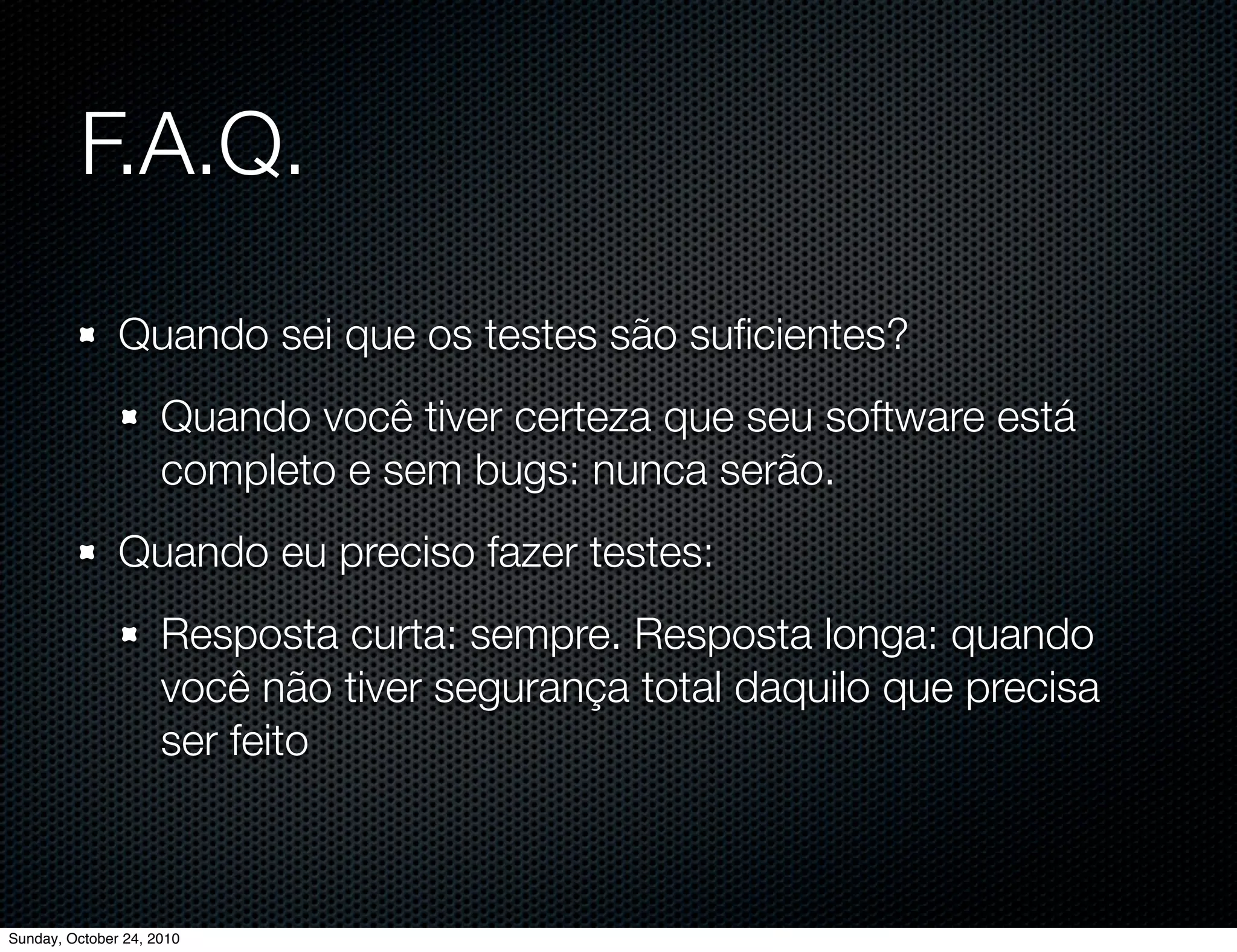 F.A.Q.

Quando sei que os testes são suficientes?

Quando você tiver certeza que seu software está completo e sem bugs: nunca serão.

Quando eu preciso fazer testes:

Resposta curta: sempre. Resposta longa: quando você não tiver segurança total daquilo que precisa ser feito

Sunday, October 24, 2010